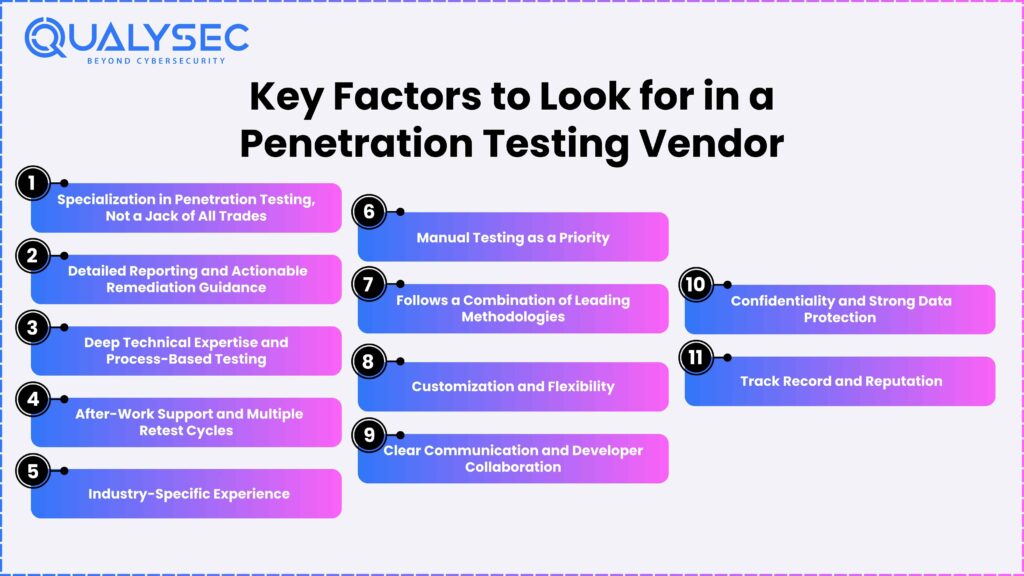 QUALYSEC
BEYOND CYBERSECURITY

Key Factors to Look for in a Penetration Testing Vendor

1
Specialization in Penetration Testing, Not a Jack of All Trades

2
Detailed Reporting and Actionable Remediation Guidance

3
Deep Technical Expertise and Process-Based Testing

4
After-Work Support and Multiple Retest Cycles

5
Industry-Specific Experience

6
Manual Testing as a Priority

7
Follows a Combination of Leading Methodologies

8
Customization and Flexibility

9
Clear Communication and Developer Collaboration

10
Confidentiality and Strong Data Protection

11
Track Record and Reputation